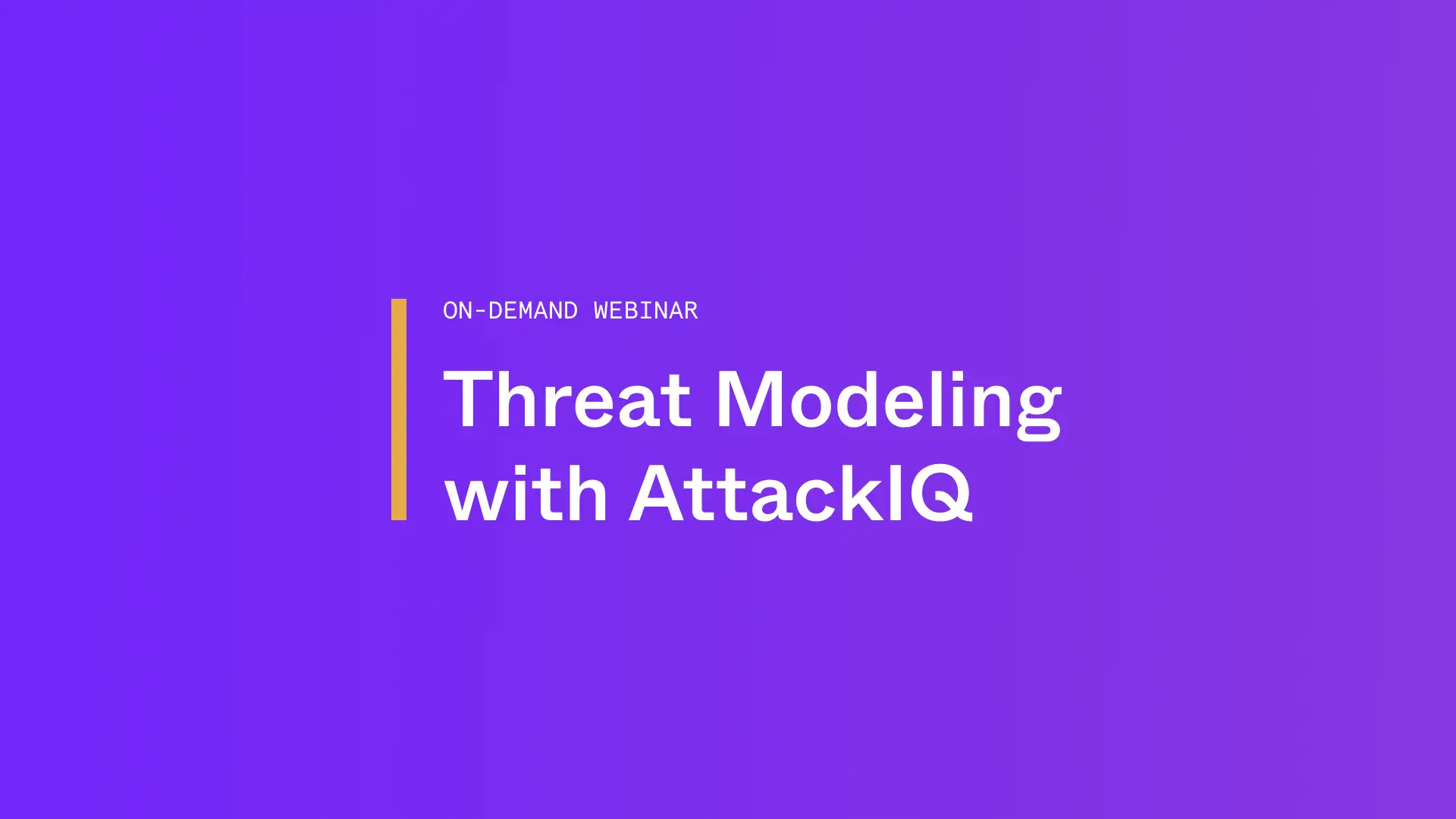 ON-DEMAND WEBINAR

Threat Modeling with AttackIQ